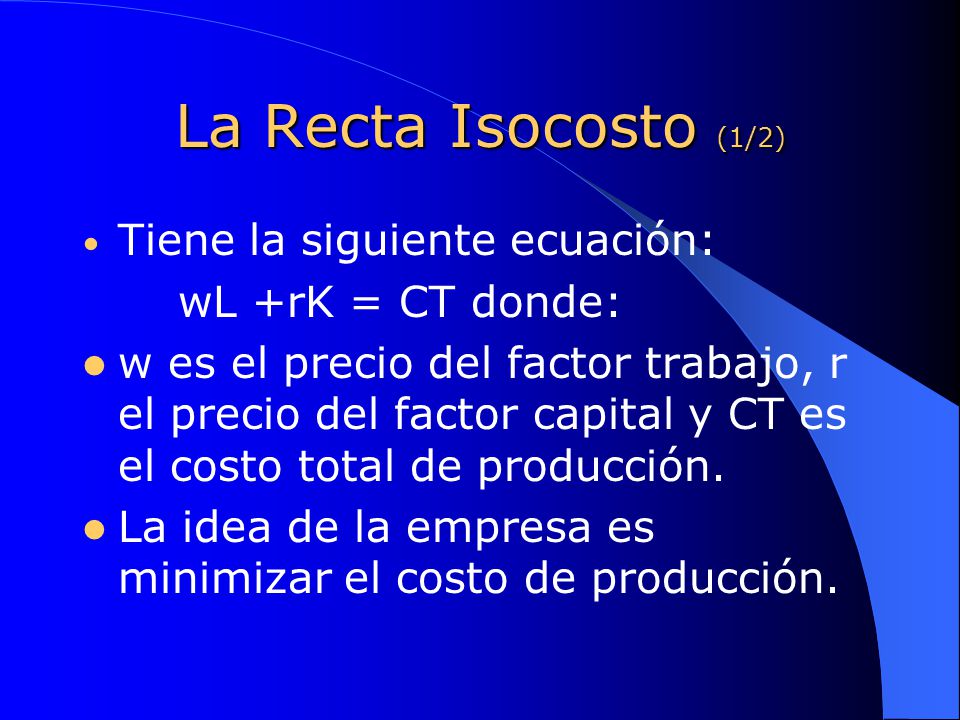 La Recta Isocosto (1/2)

• Tiene la siguiente ecuación:

wL +rK = CT donde:

• w es el precio del factor trabajo, r el precio del factor capital y CT es el costo total de producción.

• La idea de la empresa es minimizar el costo de producción.